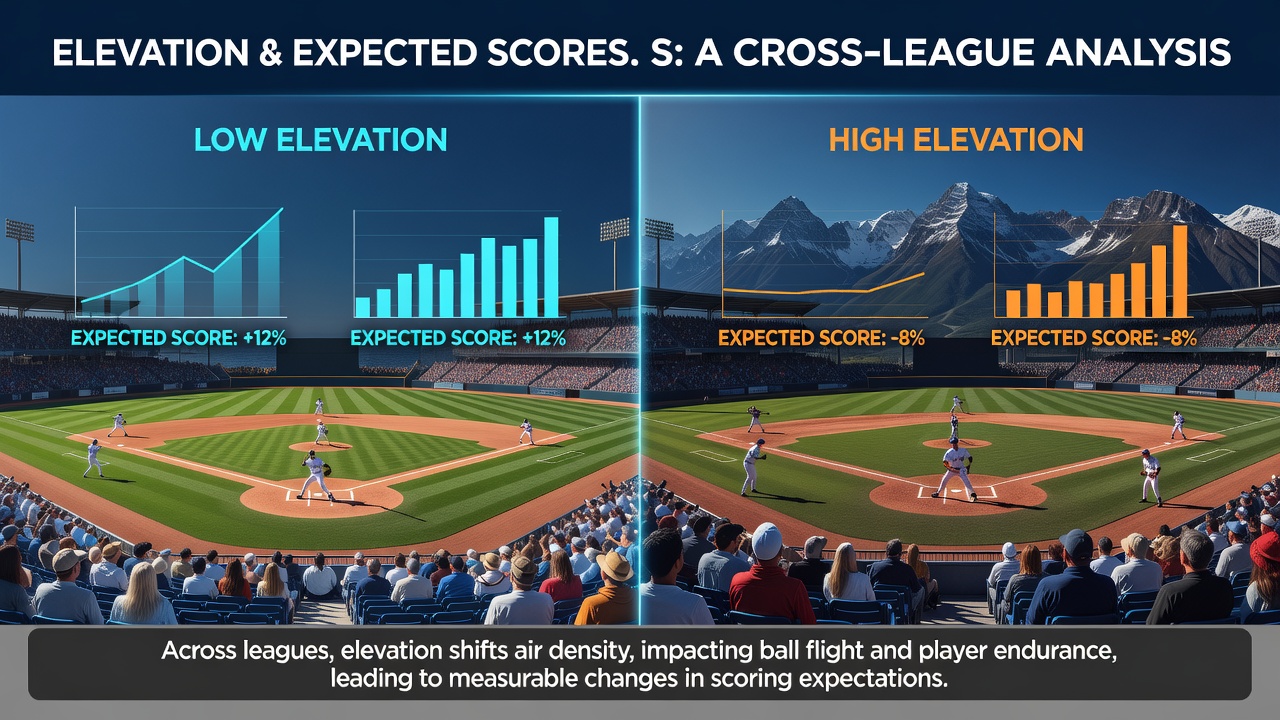 ELEVATION & EXPECTED SCORES. S: A CROSS-LEAGUE ANALYSIS

LOW ELEVATION

EXPECTED SCORE: +12%

EXPECTED SCORE: +12%

HIGH ELEVATION

EXPECTED SCORE: -8%

EXPECTED SCORE: -8%

Across leagues, elevation shifts air density, impacting ball flight and player endurance, leading to measurable changes in scoring expectations.